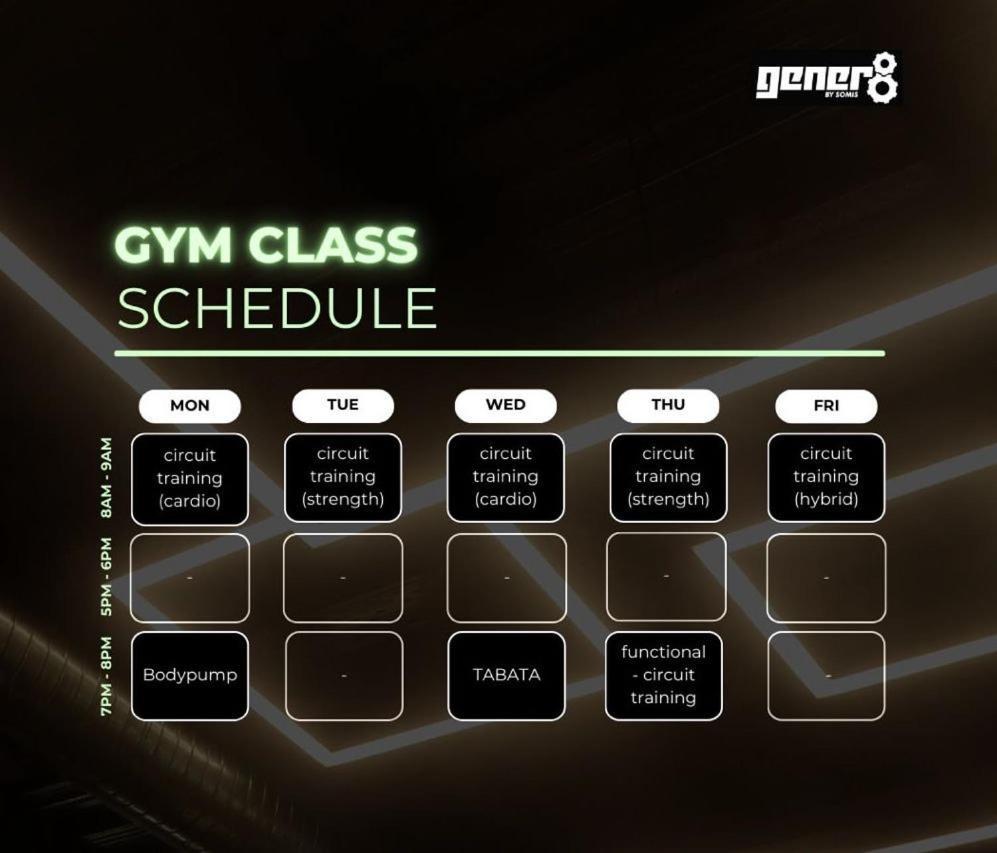 gener8
BY SOMIS

GYM CLASS
SCHEDULE

| | MON | TUE | WED | THU | FRI |
|---|---|---|---|---|---|
| 8AM - 9AM | circuit training (cardio) | circuit training (strength) | circuit training (cardio) | circuit training (strength) | circuit training (hybrid) |
| 5PM - 6PM | - | - | - | - | - |
| 7PM - 8PM | Bodypump | - | TABATA | functional - circuit training | - |